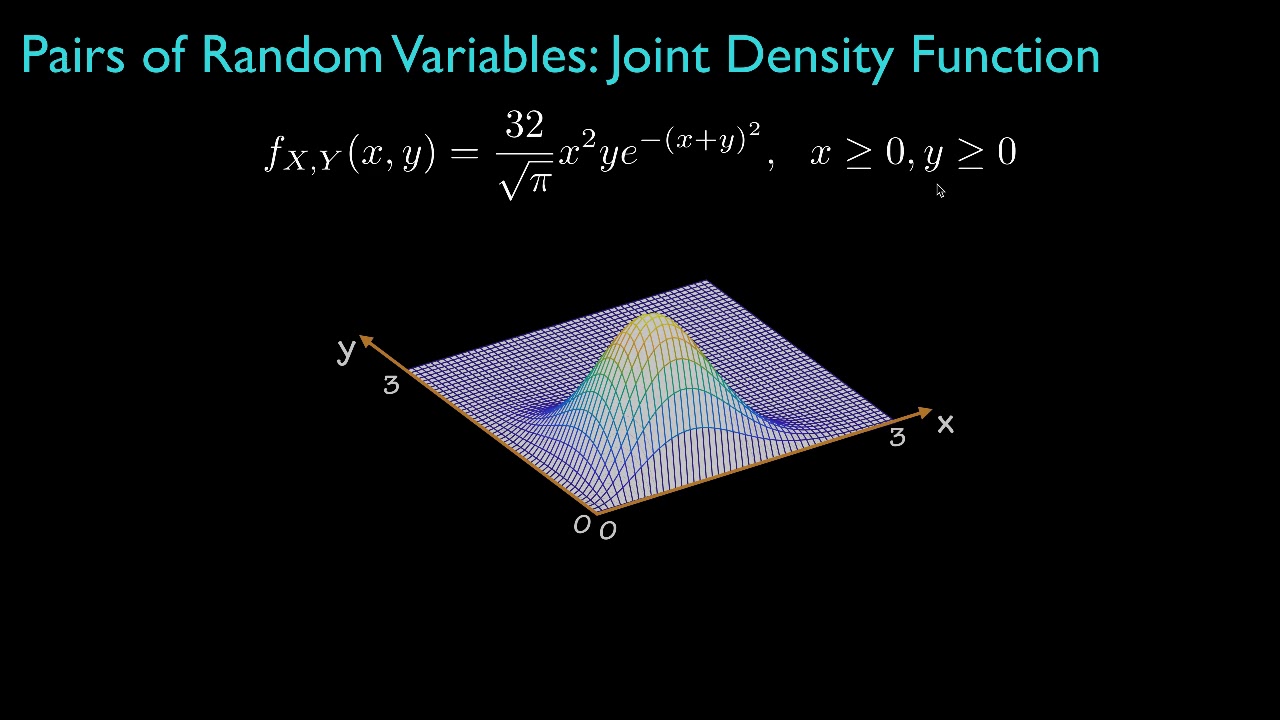 Pairs of Random Variables: Joint Density Function

$f_{X,Y}(x,y) = \frac{32}{\sqrt{\pi}} x^2 y e^{-(x+y)^2}, \quad x \geq 0, y \geq 0$

y
3
x
3
0
0